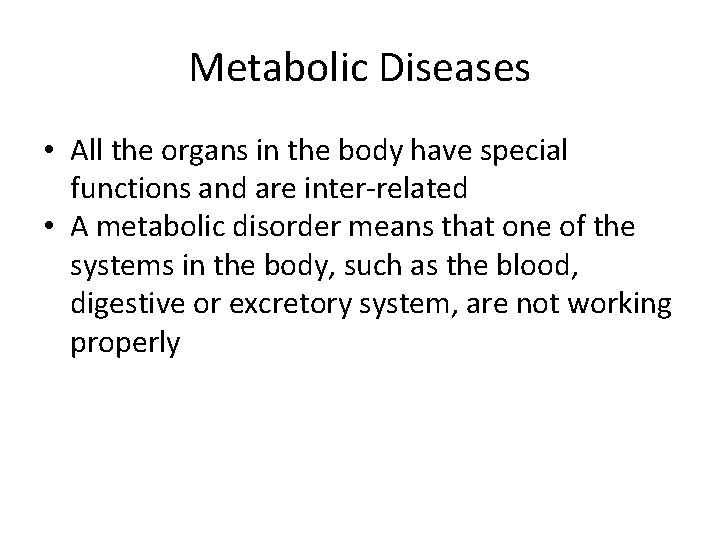 Metabolic Diseases

• All the organs in the body have special functions and are inter-related
• A metabolic disorder means that one of the systems in the body, such as the blood, digestive or excretory system, are not working properly